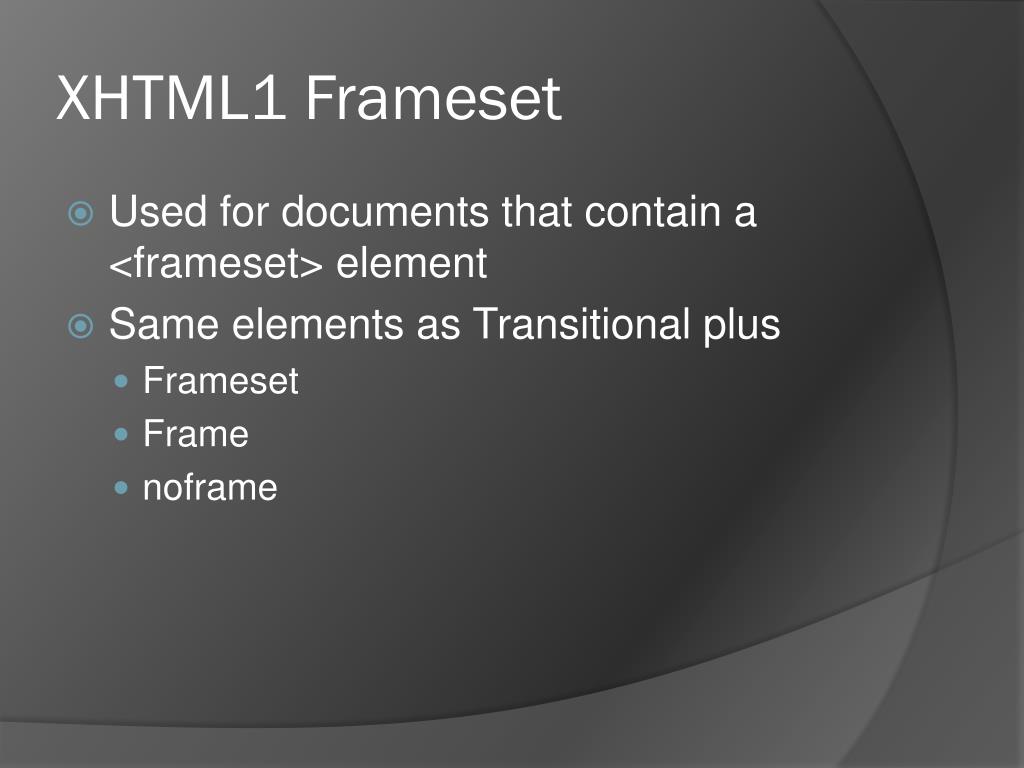 XHTML1 Frameset

Used for documents that contain a <frameset> element

Same elements as Transitional plus

Frameset

Frame

noframe